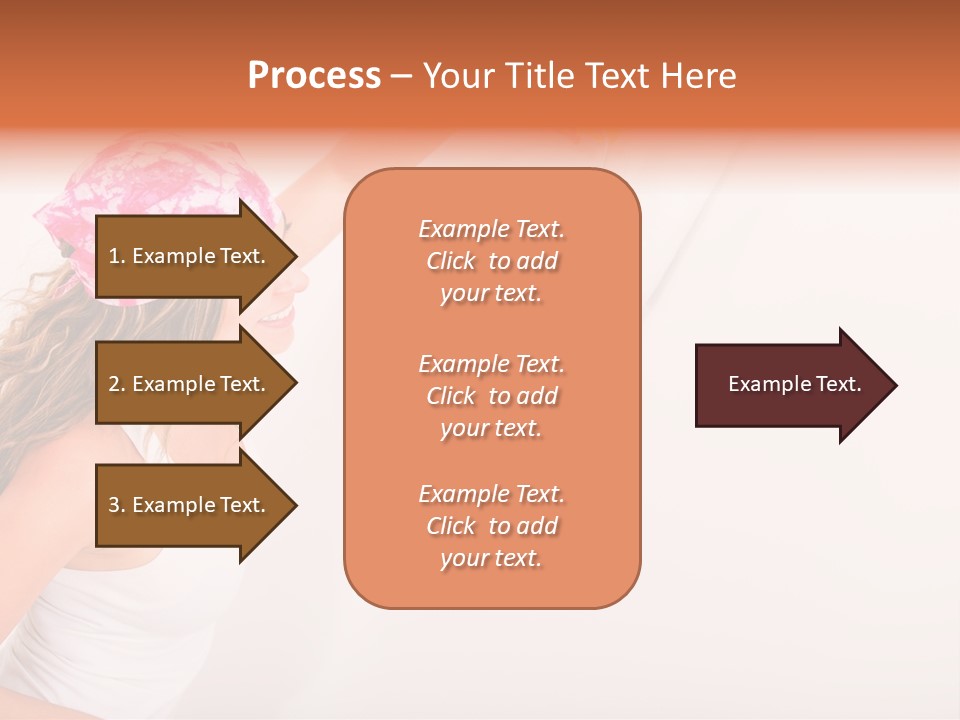 Process – Your Title Text Here

1. Example Text.

2. Example Text.

3. Example Text.

Example Text. Click to add your text.

Example Text. Click to add your text.

Example Text. Click to add your text.

Example Text.